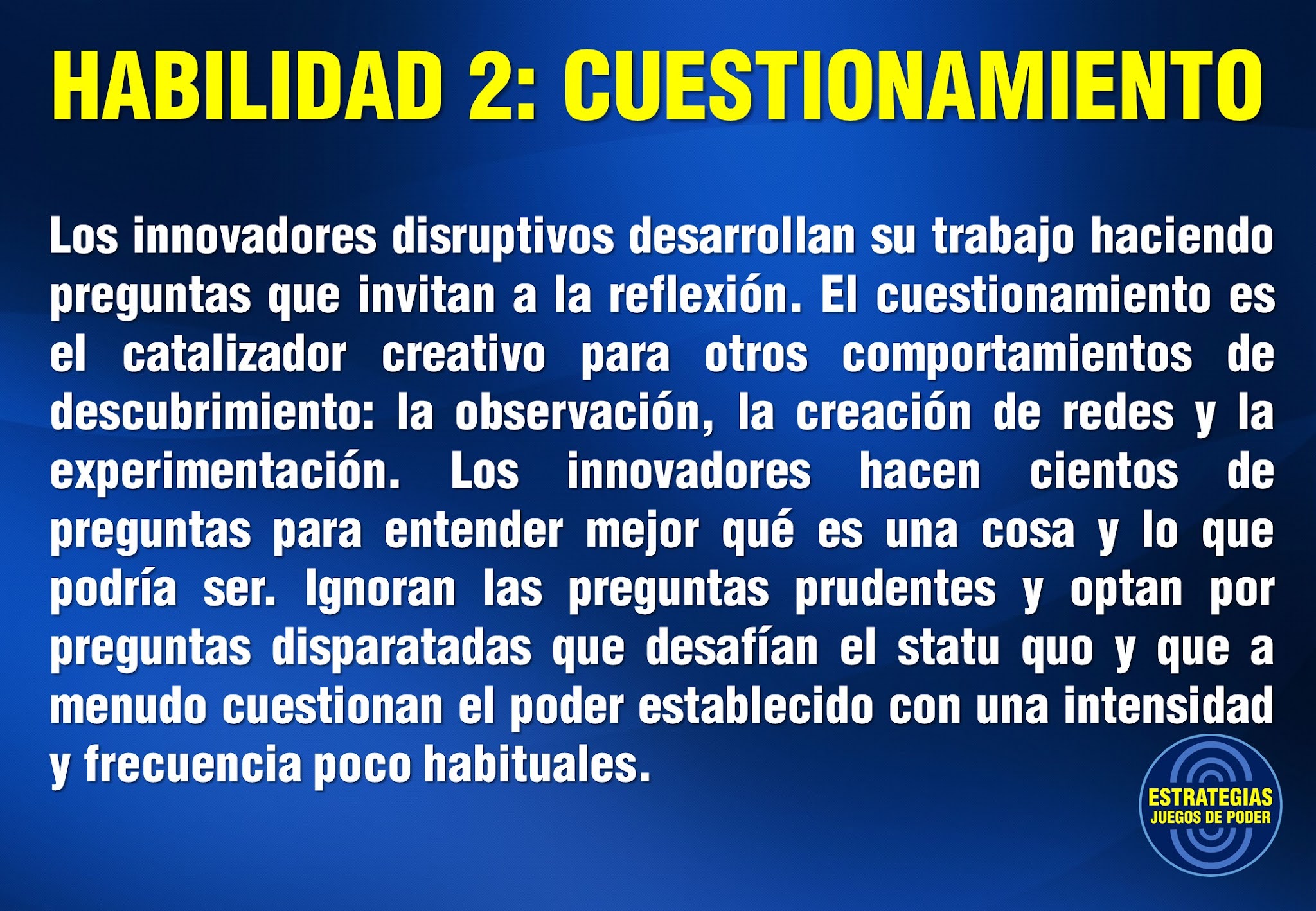 HABILIDAD 2: CUESTIONAMIENTO

Los innovadores disruptivos desarrollan su trabajo haciendo preguntas que invitan a la reflexión. El cuestionamiento es el catalizador creativo para otros comportamientos de descubrimiento: la observación, la creación de redes y la experimentación. Los innovadores hacen cientos de preguntas para entender mejor qué es una cosa y lo que podría ser. Ignoran las preguntas prudentes y optan por preguntas disparatadas que desafían el statu quo y que a menudo cuestionan el poder establecido con una intensidad y frecuencia poco habituales.

ESTRATEGIAS
JUEGOS DE PODER